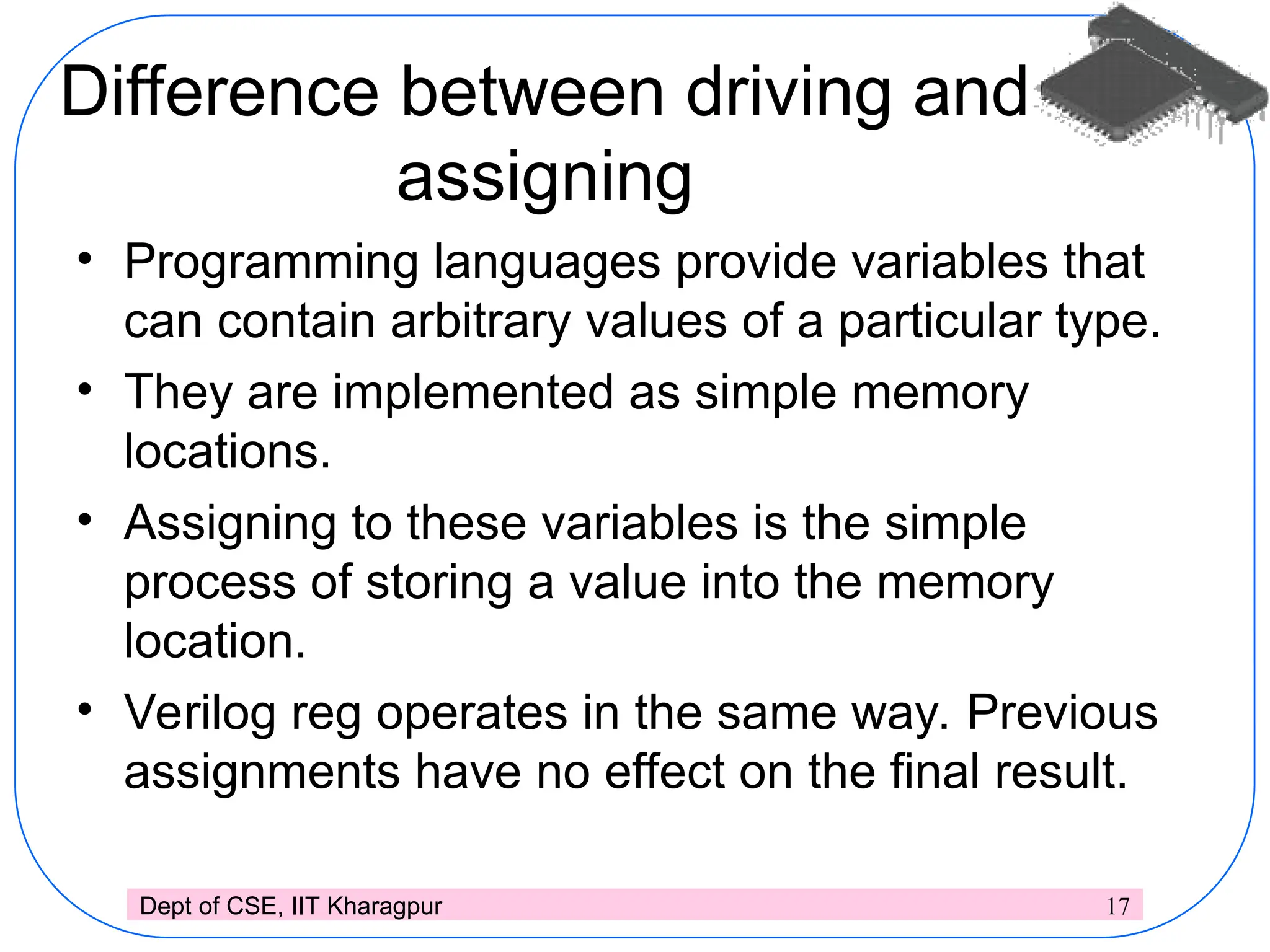 Difference between driving and assigning

• Programming languages provide variables that can contain arbitrary values of a particular type.
• They are implemented as simple memory locations.
• Assigning to these variables is the simple process of storing a value into the memory location.
• Verilog reg operates in the same way. Previous assignments have no effect on the final result.

Dept of CSE, IIT Kharagpur 17